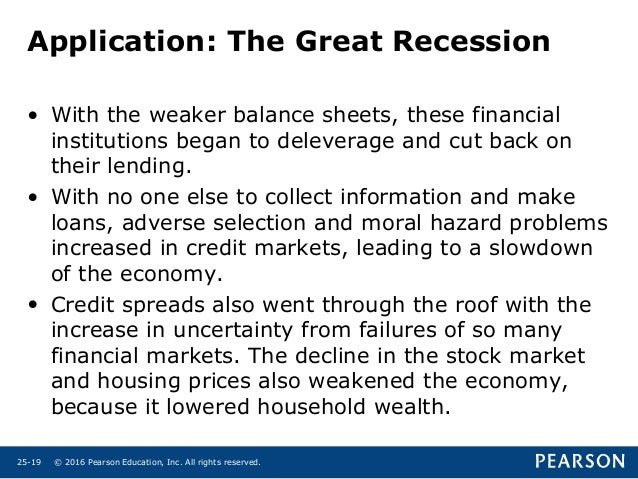 Application: The Great Recession

• With the weaker balance sheets, these financial institutions began to deleverage and cut back on their lending.

• With no one else to collect information and make loans, adverse selection and moral hazard problems increased in credit markets, leading to a slowdown of the economy.

• Credit spreads also went through the roof with the increase in uncertainty from failures of so many financial markets. The decline in the stock market and housing prices also weakened the economy, because it lowered household wealth.

25-19 © 2016 Pearson Education, Inc. All rights reserved.

PEARSON